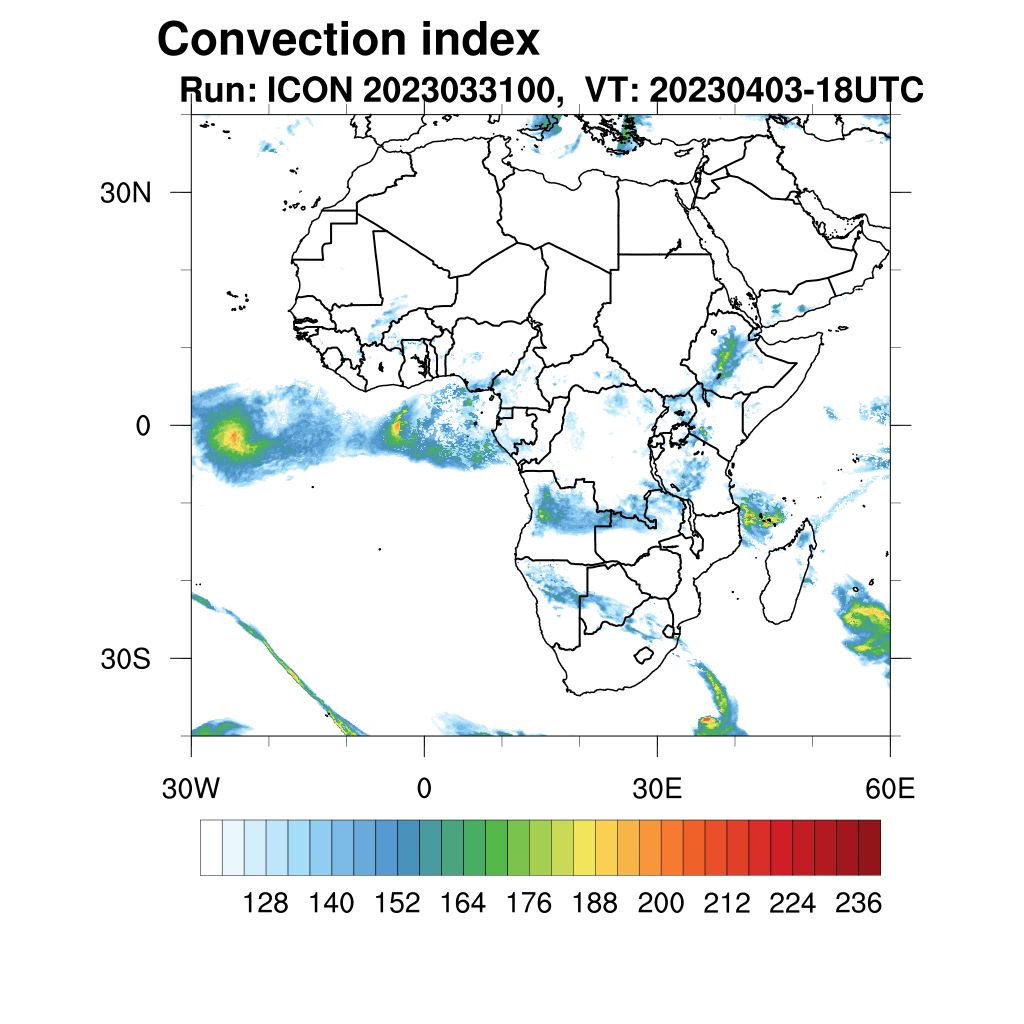 Convection index
Run: ICON 2023033100, VT: 20230403-18UTC

30N
0
30S
30W
0
30E
60E

128 140 152 164 176 188 200 212 224 236